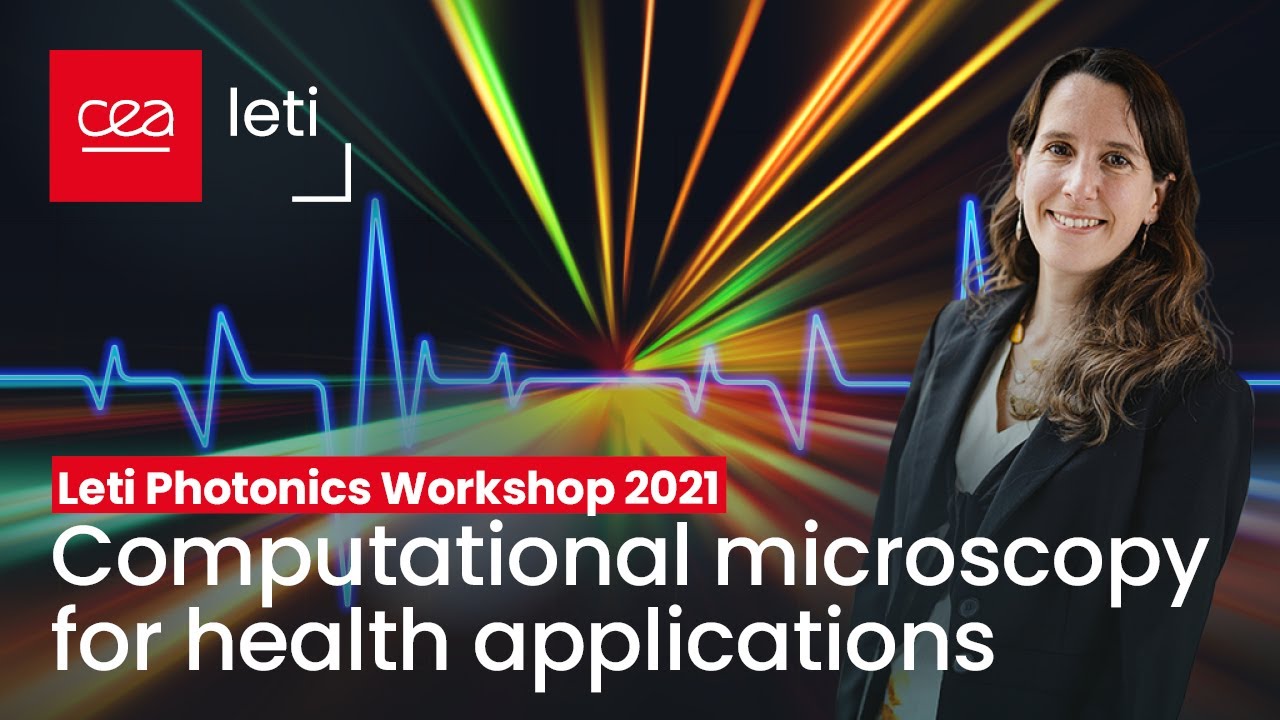 cea

leti

Leti Photonics Workshop 2021

Computational microscopy for health applications